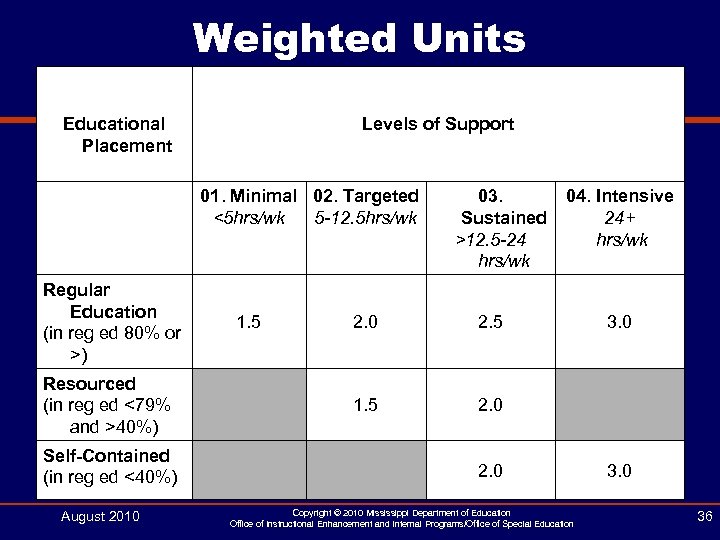 Weighted Units

| Educational Placement | Levels of Support | | | |
|---|---|---|---|---|
| | 01. Minimal <5hrs/wk | 02. Targeted 5-12.5hrs/wk | 03. Sustained >12.5-24 hrs/wk | 04. Intensive 24+ hrs/wk |
| Regular Education (in reg ed 80% or >) | 1.5 | 2.0 | 2.5 | 3.0 |
| Resourced (in reg ed <79% and >40%) | | 1.5 | 2.0 | |
| Self-Contained (in reg ed <40%) | | | 2.0 | 3.0 |

August 2010

Copyright © 2010 Mississippi Department of Education
Office of Instructional Enhancement and Internal Programs/Office of Special Education

36